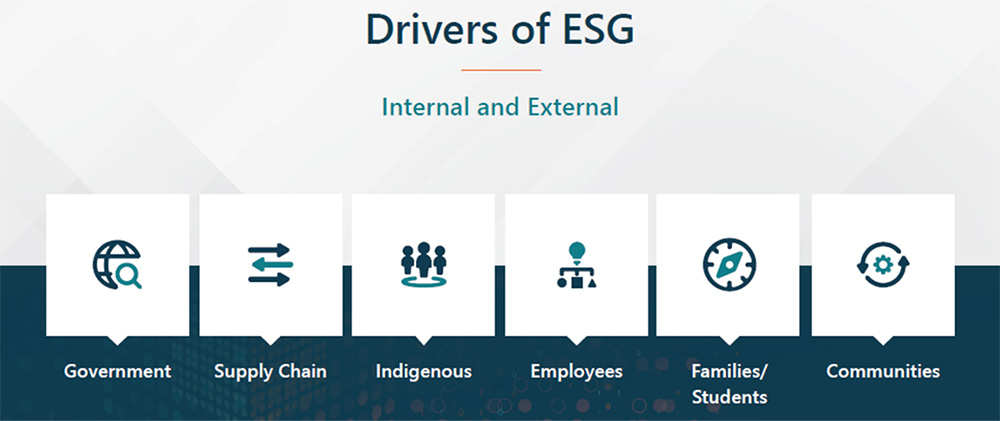 Drivers of ESG

Internal and External

Government

Supply Chain

Indigenous

Employees

Families/ Students

Communities